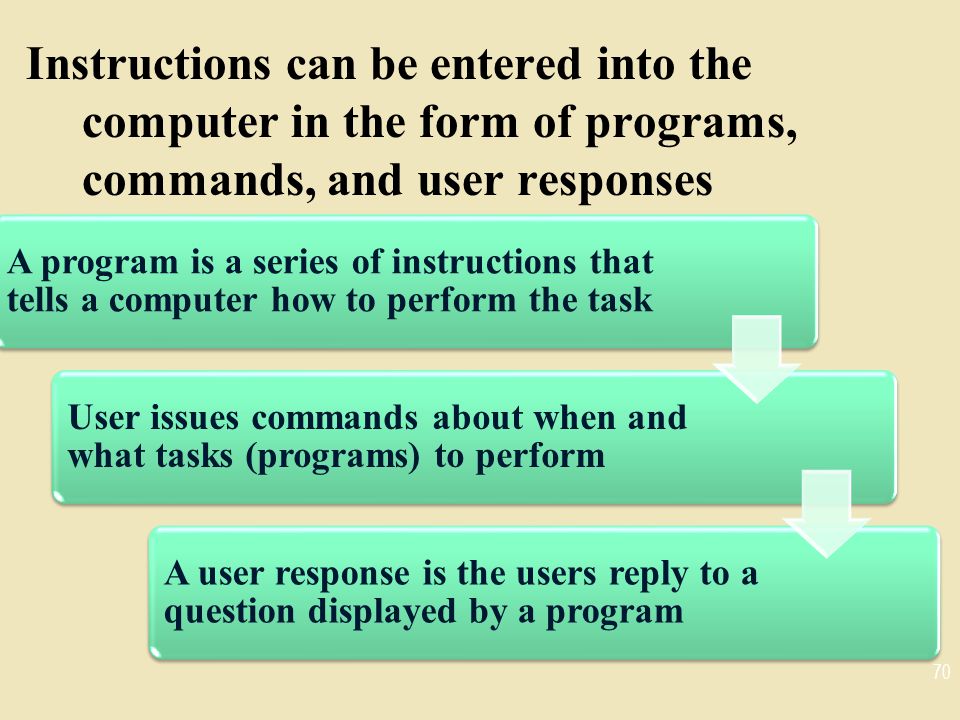 Instructions can be entered into the computer in the form of programs, commands, and user responses

A program is a series of instructions that tells a computer how to perform the task

User issues commands about when and what tasks (programs) to perform

A user response is the users reply to a question displayed by a program

70